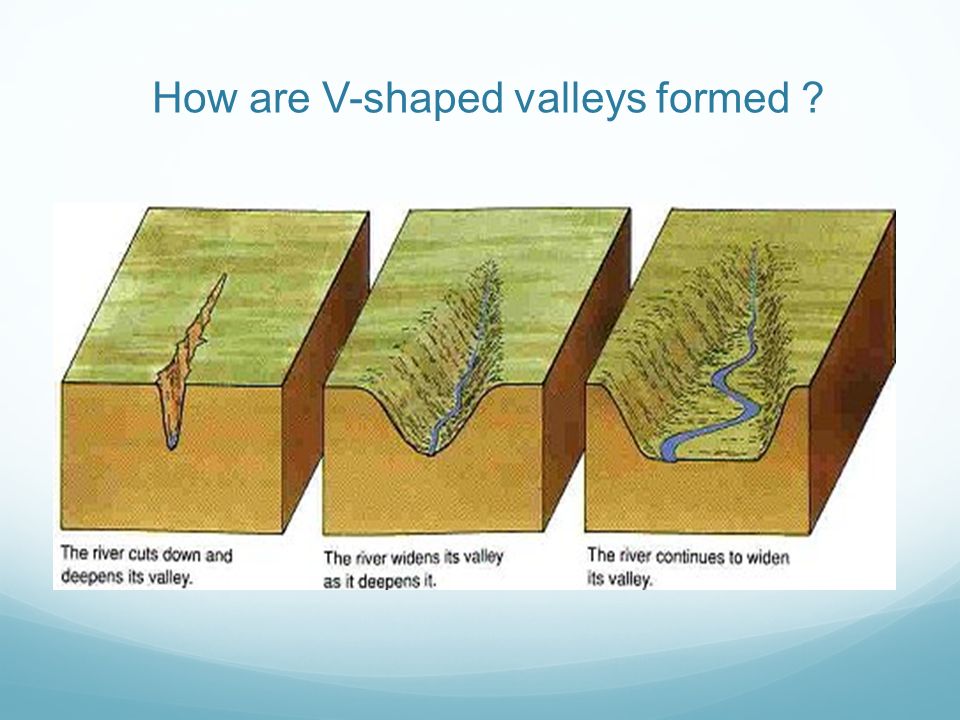 How are V-shaped valleys formed ?

The river cuts down and deepens its valley.

The river widens its valley as it deepens it.

The river continues to widen its valley.